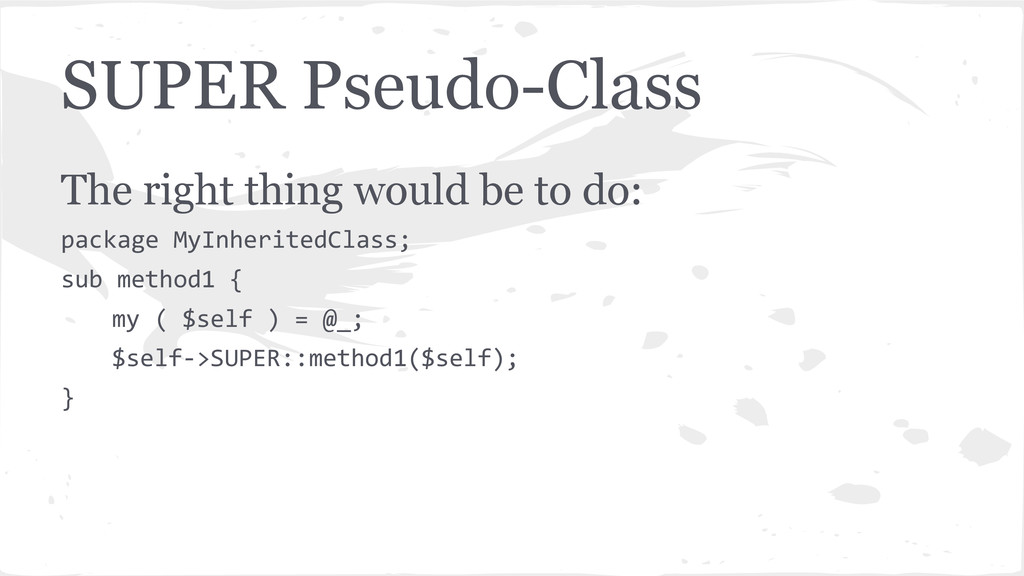 SUPER Pseudo-Class

The right thing would be to do:

package MyInheritedClass;
sub method1 {
    my ( $self ) = @_;
    $self->SUPER::method1($self);
}